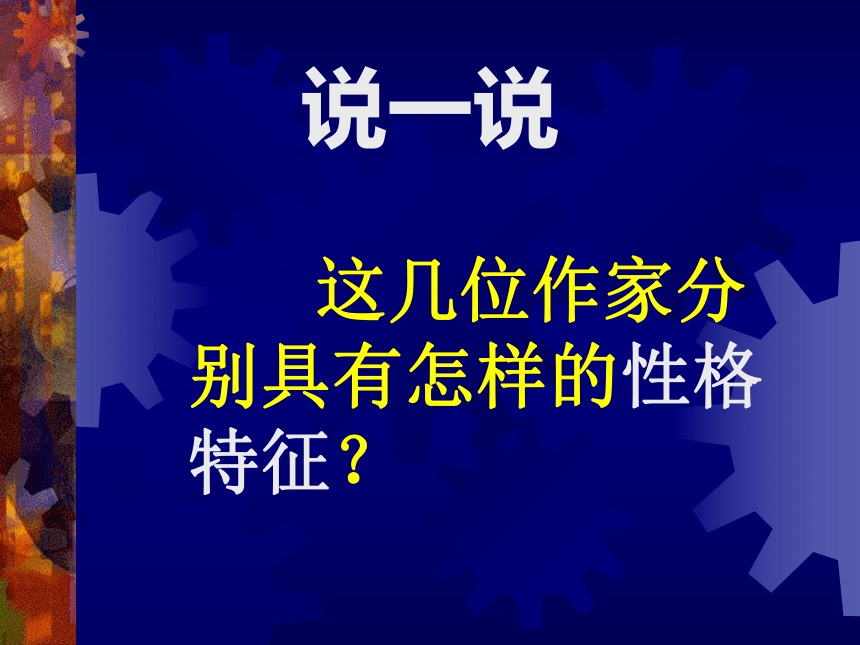 说一说

这几位作家分别具有怎样的性格特征？